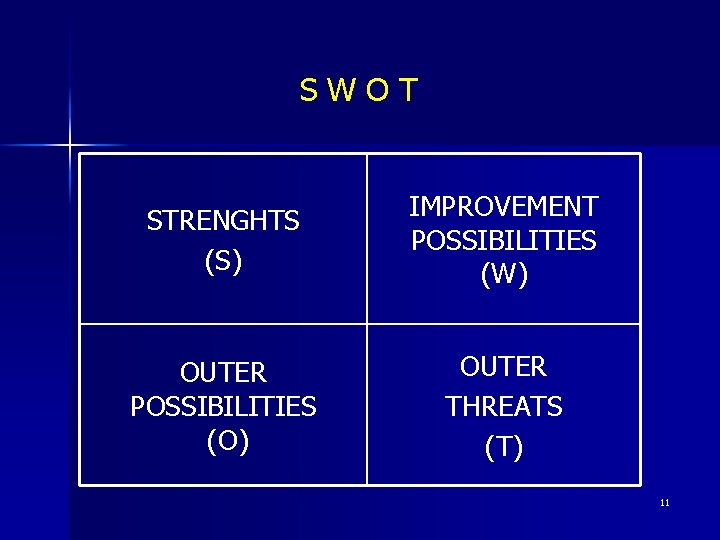 S W O T

| STRENGHTS (S) | IMPROVEMENT POSSIBILITIES (W) |
|---|---|
| OUTER POSSIBILITIES (O) | OUTER THREATS (T) |

11